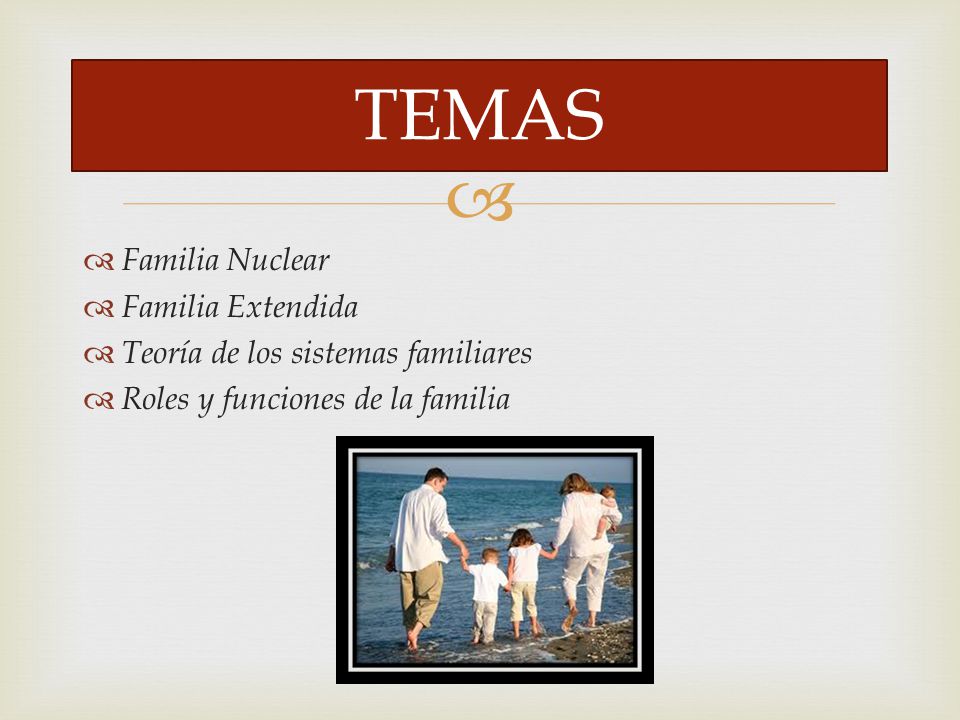 TEMAS

Familia Nuclear
Familia Extendida
Teoría de los sistemas familiares
Roles y funciones de la familia